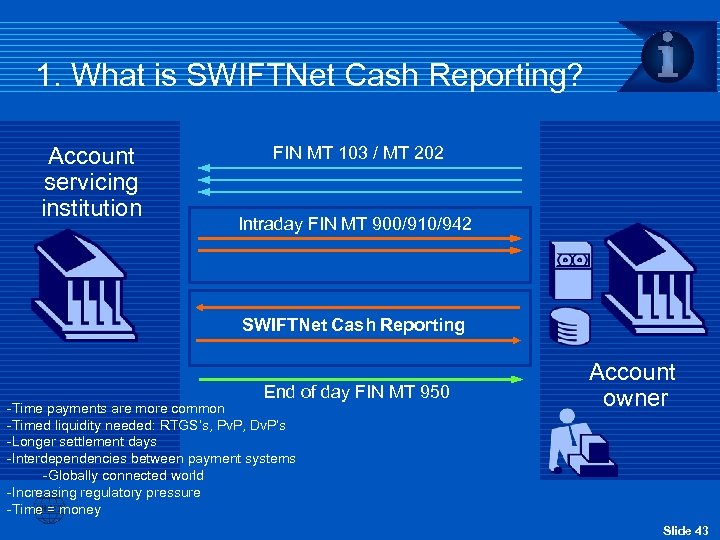 1. What is SWIFTNet Cash Reporting?

Account servicing institution

FIN MT 103 / MT 202

Intraday FIN MT 900/910/942

SWIFTNet Cash Reporting

End of day FIN MT 950

Account owner

-Time payments are more common
-Timed liquidity needed: RTGS's, PvP, DvP's
-Longer settlement days
-Interdependencies between payment systems
-Globally connected world
-Increasing regulatory pressure
-Time = money

Slide 43